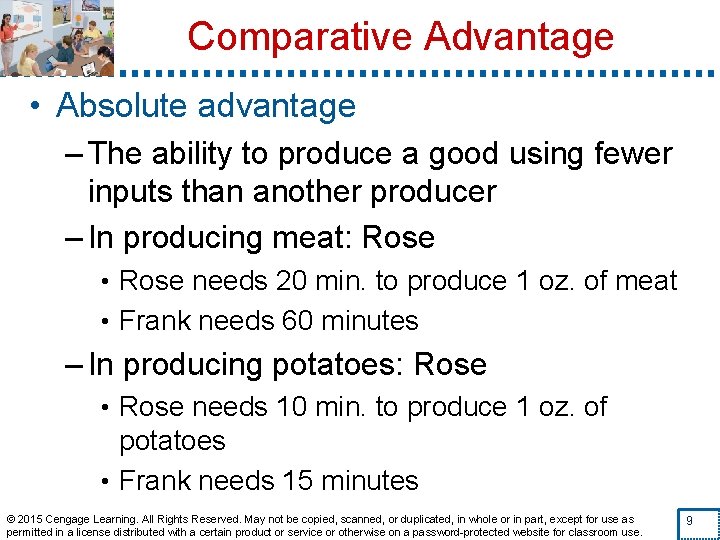 Comparative Advantage

• Absolute advantage

– The ability to produce a good using fewer inputs than another producer

– In producing meat: Rose

• Rose needs 20 min. to produce 1 oz. of meat

• Frank needs 60 minutes

– In producing potatoes: Rose

• Rose needs 10 min. to produce 1 oz. of potatoes

• Frank needs 15 minutes

© 2015 Cengage Learning. All Rights Reserved. May not be copied, scanned, or duplicated, in whole or in part, except for use as permitted in a license distributed with a certain product or service or otherwise on a password-protected website for classroom use.

9